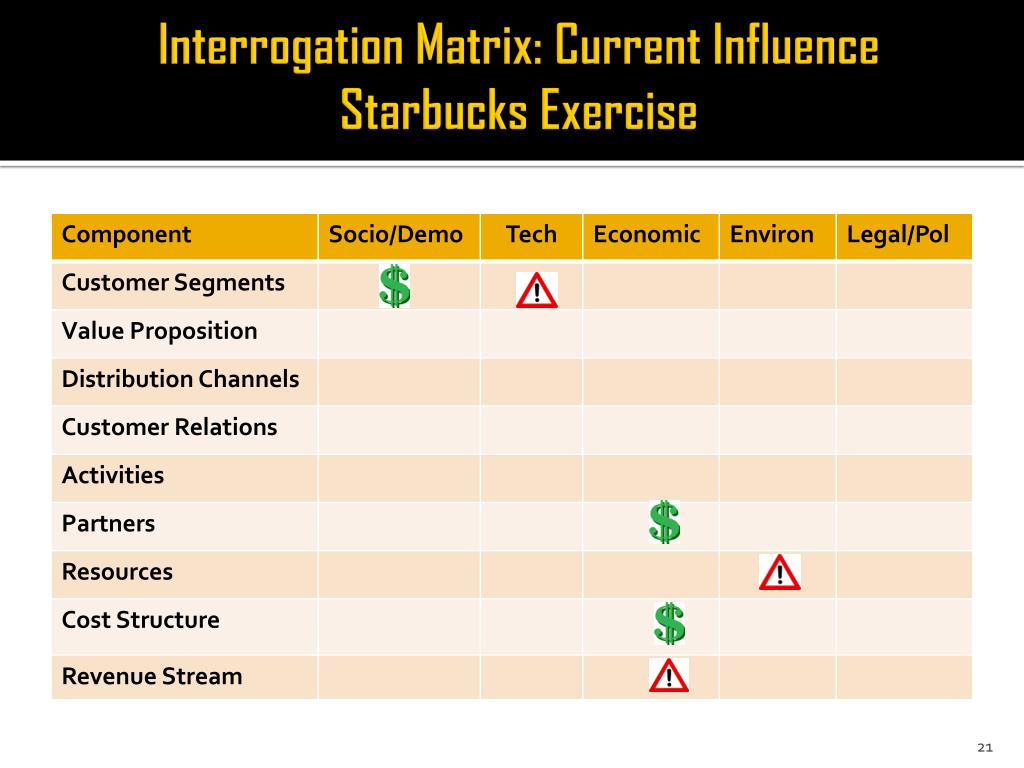 Interrogation Matrix: Current Influence
Starbucks Exercise

| Component | Socio/Demo | Tech | Economic | Environ | Legal/Pol |
|---|---|---|---|---|---|
| Customer Segments | $ | ! | | | |
| Value Proposition | | | | | |
| Distribution Channels | | | | | |
| Customer Relations | | | | | |
| Activities | | | | | |
| Partners | | | $ | | |
| Resources | | | | ! | |
| Cost Structure | | | $ | | |
| Revenue Stream | | | ! | | |

21